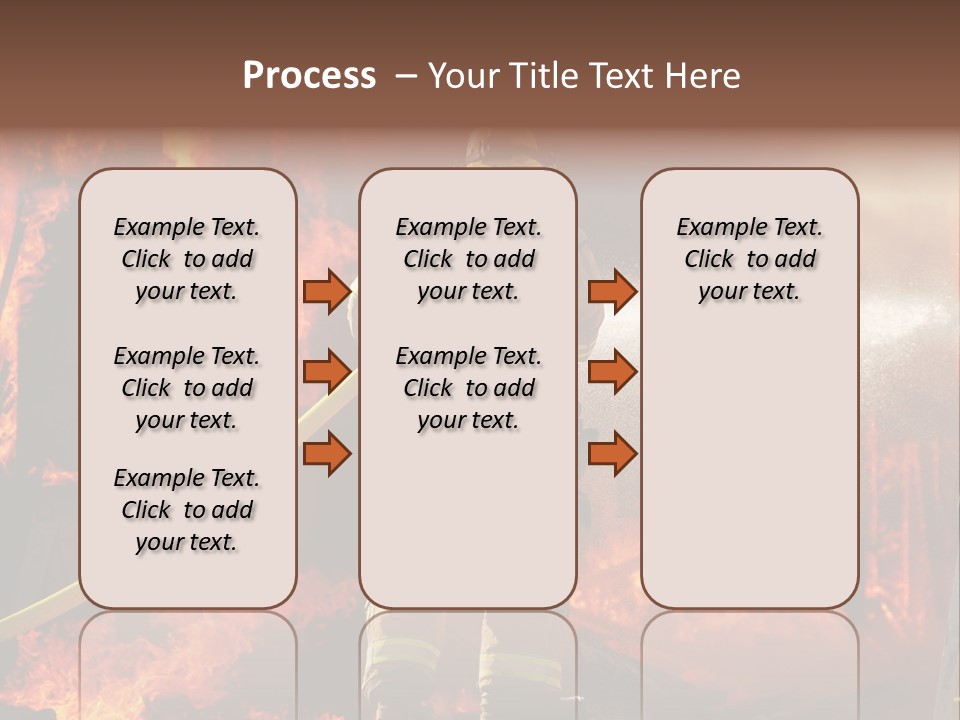 Process – Your Title Text Here

Example Text. Click to add your text.

Example Text. Click to add your text.

Example Text. Click to add your text.

Example Text. Click to add your text.

Example Text. Click to add your text.

Example Text. Click to add your text.